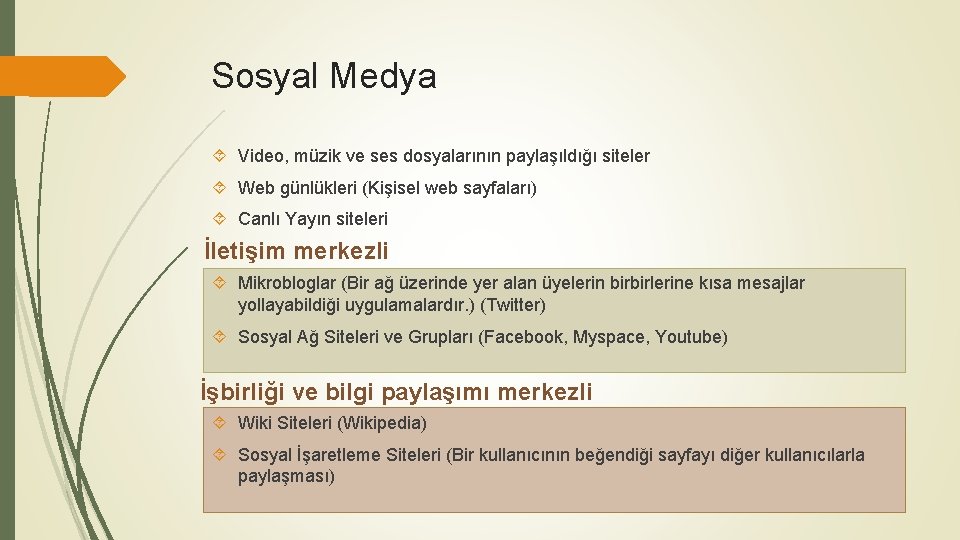 Sosyal Medya

Video, müzik ve ses dosyalarının paylaşıldığı siteler

Web günlükleri (Kişisel web sayfaları)

Canlı Yayın siteleri

İletişim merkezli

Mikrobloglar (Bir ağ üzerinde yer alan üyelerin birbirlerine kısa mesajlar yollayabildiği uygulamalardır.) (Twitter)

Sosyal Ağ Siteleri ve Grupları (Facebook, Myspace, Youtube)

İşbirliği ve bilgi paylaşımı merkezli

Wiki Siteleri (Wikipedia)

Sosyal İşaretleme Siteleri (Bir kullanıcının beğendiği sayfayı diğer kullanıcılarla paylaşması)